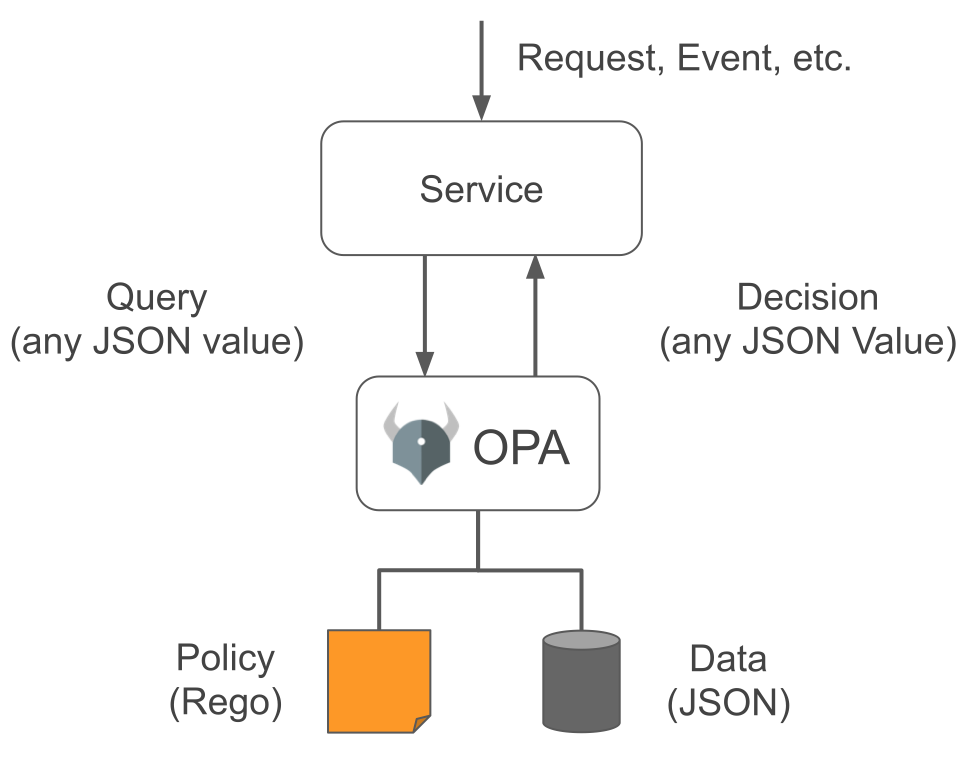 Request, Event, etc.

Service

Query
(any JSON value)

Decision
(any JSON Value)

OPA

Policy
(Rego)

Data
(JSON)